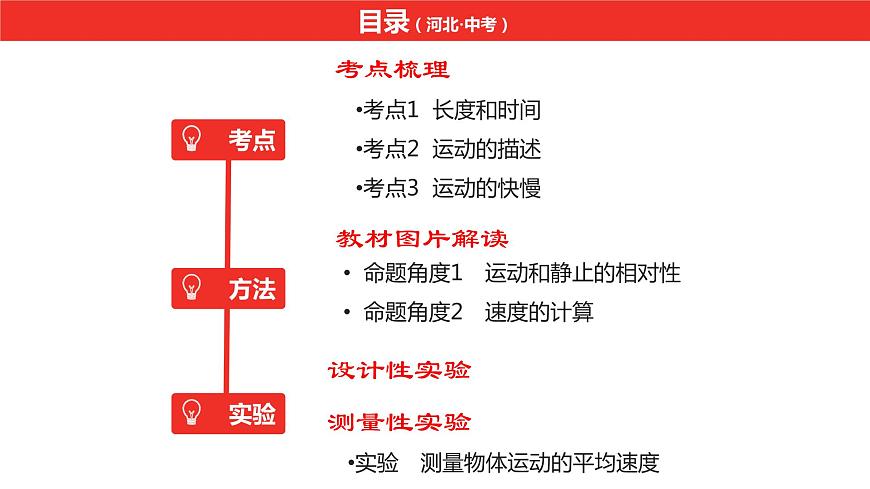 目录（河北·中考）

考点

方法

实验

考点梳理

•考点1 长度和时间

•考点2 运动的描述

•考点3 运动的快慢

教材图片解读

• 命题角度1 运动和静止的相对性

• 命题角度2 速度的计算

设计性实验

测量性实验

•实验 测量物体运动的平均速度